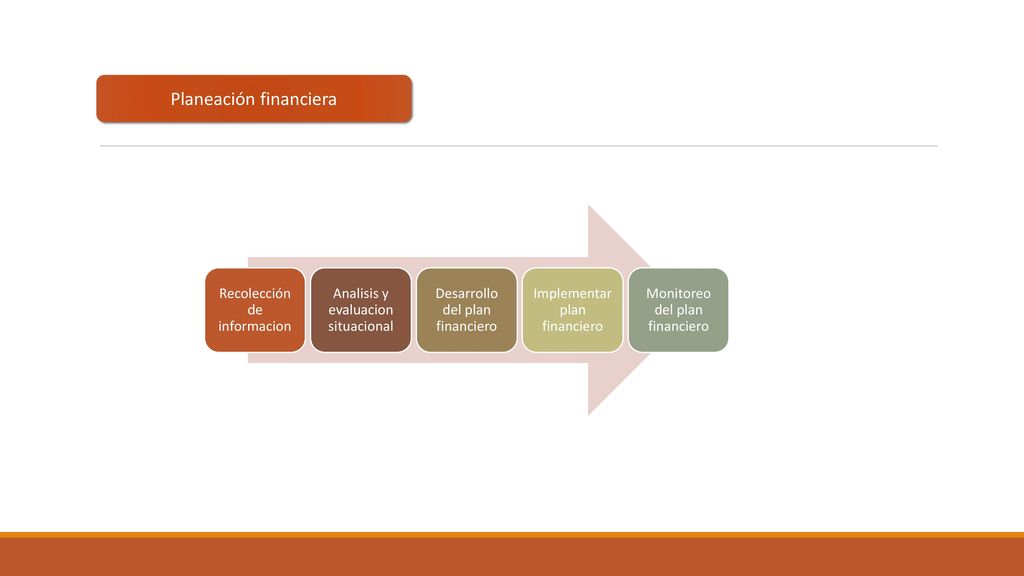 Planeación financiera

Recolección de informacion

Analisis y evaluacion situacional

Desarrollo del plan financiero

Implementar plan financiero

Monitoreo del plan financiero